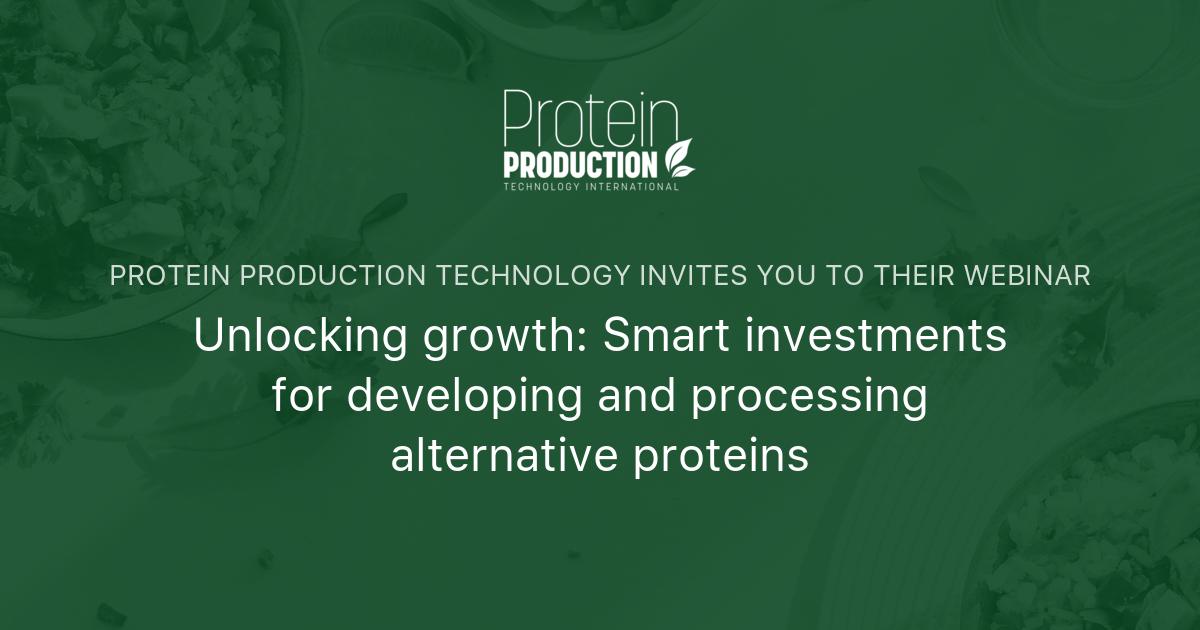 Protein
PRODUCTION
TECHNOLOGY INTERNATIONAL

PROTEIN PRODUCTION TECHNOLOGY INVITES YOU TO THEIR WEBINAR

Unlocking growth: Smart investments for developing and processing alternative proteins